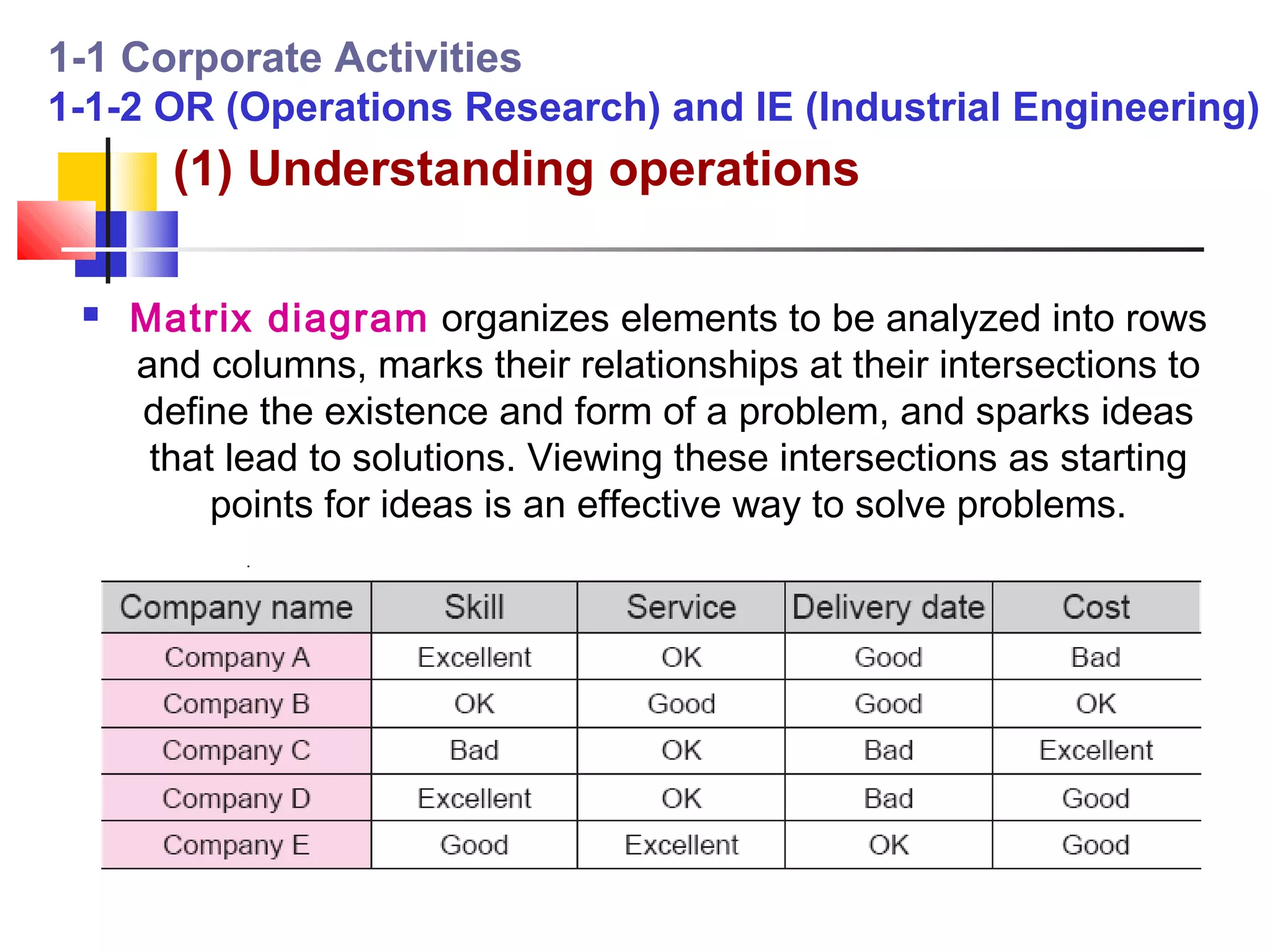 1-1 Corporate Activities
1-1-2 OR (Operations Research) and IE (Industrial Engineering)

(1) Understanding operations

Matrix diagram organizes elements to be analyzed into rows and columns, marks their relationships at their intersections to define the existence and form of a problem, and sparks ideas that lead to solutions. Viewing these intersections as starting points for ideas is an effective way to solve problems.

| Company name | Skill | Service | Delivery date | Cost |
|---|---|---|---|---|
| Company A | Excellent | OK | Good | Bad |
| Company B | OK | Good | Good | OK |
| Company C | Bad | OK | Bad | Excellent |
| Company D | Excellent | OK | Bad | Good |
| Company E | Good | Excellent | OK | Good |